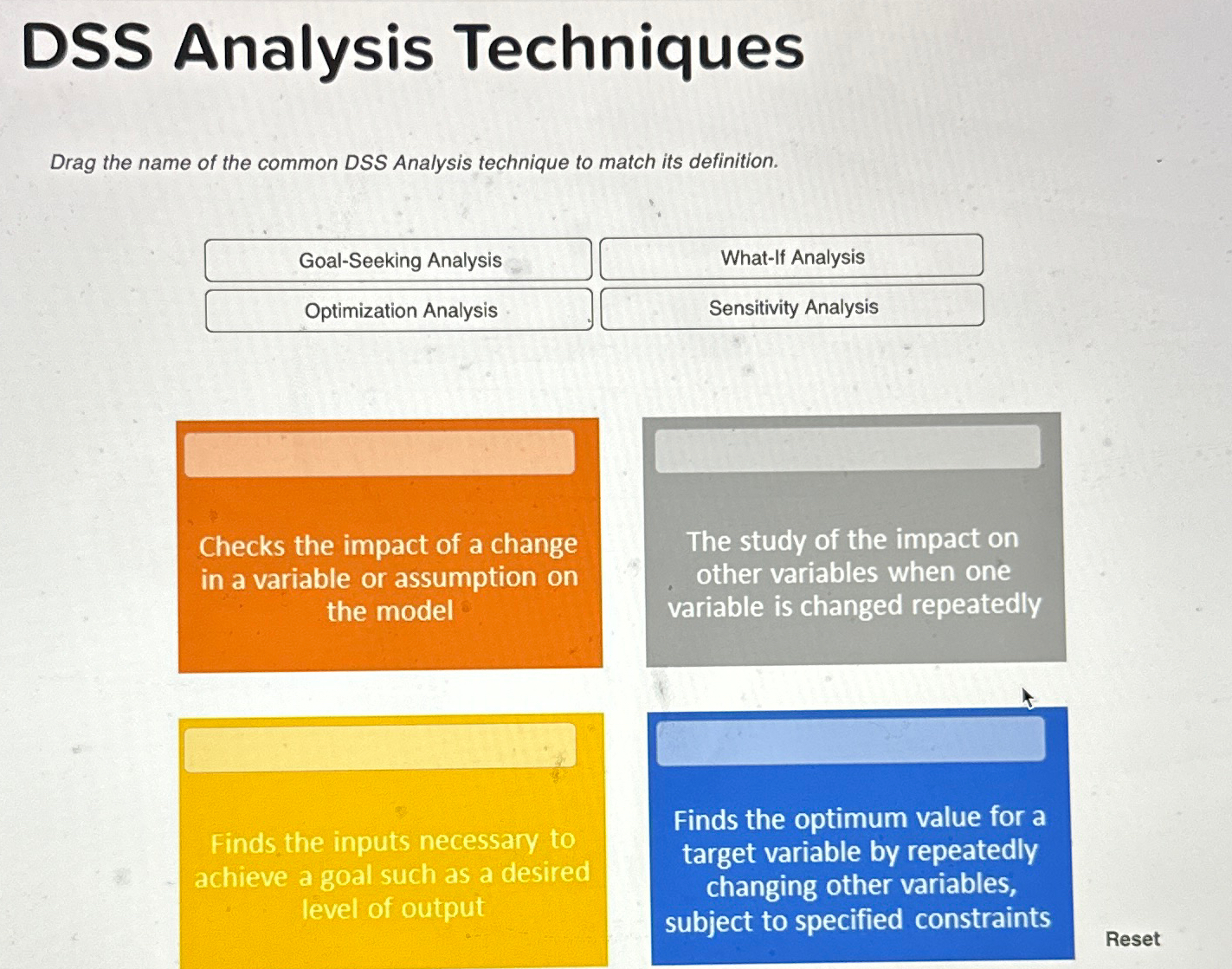 DSS Analysis Techniques

Drag the name of the common DSS Analysis technique to match its definition.

Goal-Seeking Analysis

What-If Analysis

Optimization Analysis

Sensitivity Analysis

Checks the impact of a change in a variable or assumption on the model

The study of the impact on other variables when one variable is changed repeatedly

Finds the inputs necessary to achieve a goal such as a desired level of output

Finds the optimum value for a target variable by repeatedly changing other variables, subject to specified constraints

Reset